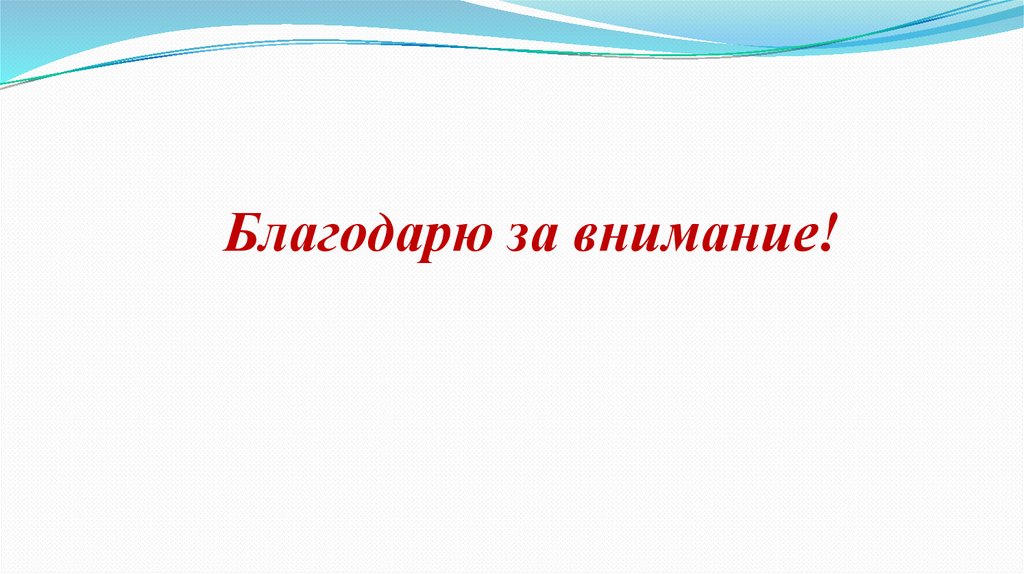 Благодарю за внимание!